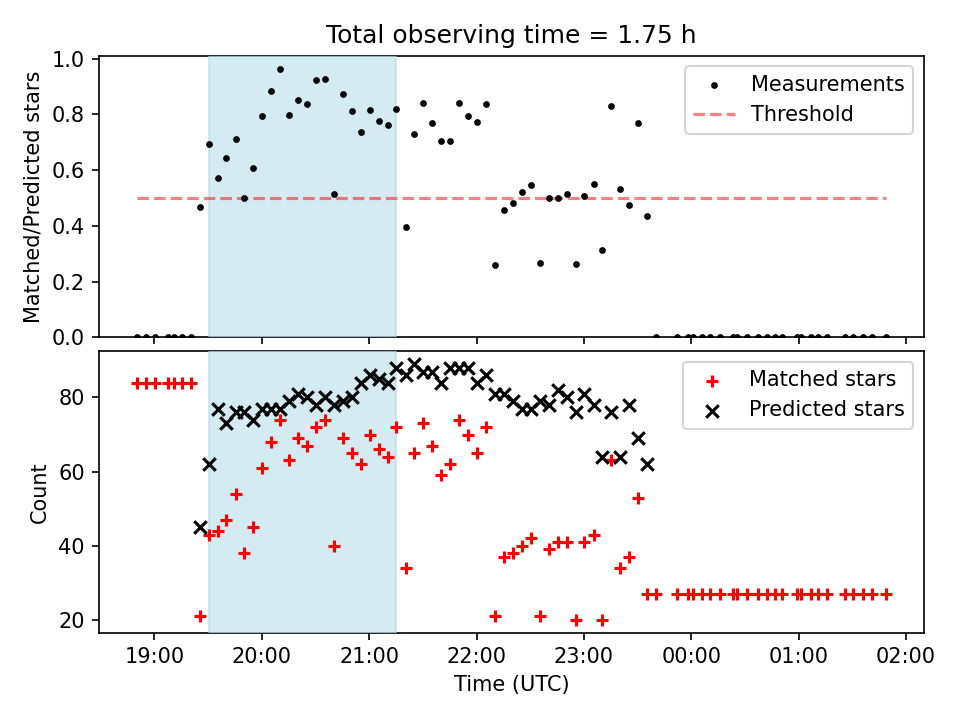 Total observing time = 1.75 h

Matched/Predicted stars

1.0
0.8
0.6
0.4
0.2
0.0

Measurements
Threshold

Count

80
60
40
20

Matched stars
Predicted stars

19:00 20:00 21:00 22:00 23:00 00:00 01:00 02:00

Time (UTC)